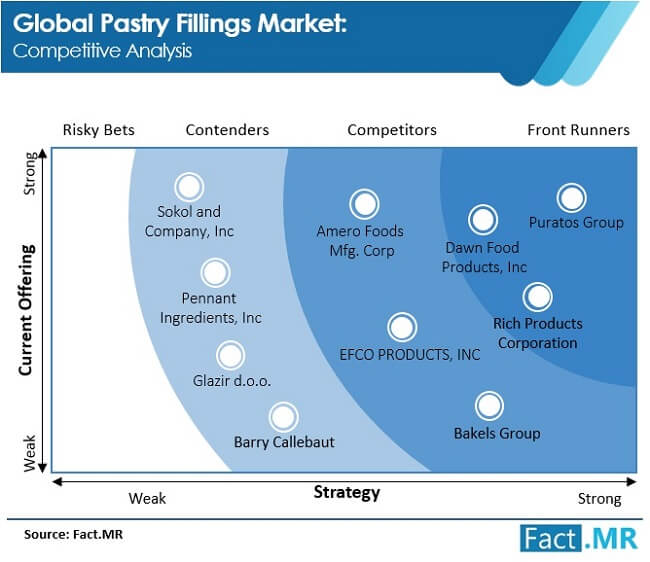 Global Pastry Fillings Market:
Competitive Analysis

Risky Bets
Contenders
Competitors
Front Runners

Strong
Current Offering
Weak

Sokol and Company, Inc
Pennant Ingredients, Inc
Glazir d.o.o.
Barry Callebaut
Amero Foods Mfg. Corp
EFCO PRODUCTS, INC
Dawn Food Products, Inc
Puratos Group
Rich Products Corporation
Bakels Group

Weak
Strategy
Strong

Source: Fact.MR

Fact.MR